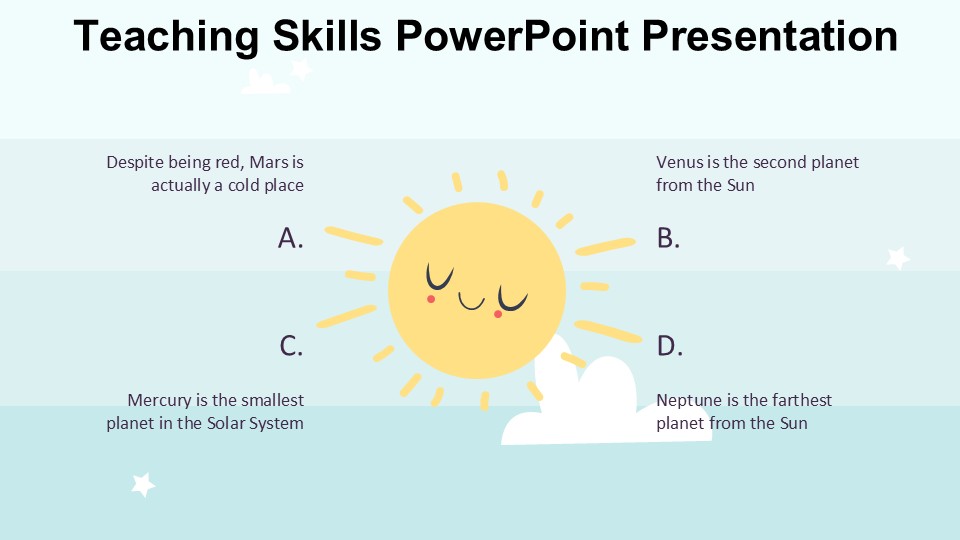 Teaching Skills PowerPoint Presentation

Despite being red, Mars is actually a cold place

A.

Venus is the second planet from the Sun

B.

C.

Mercury is the smallest planet in the Solar System

D.

Neptune is the farthest planet from the Sun